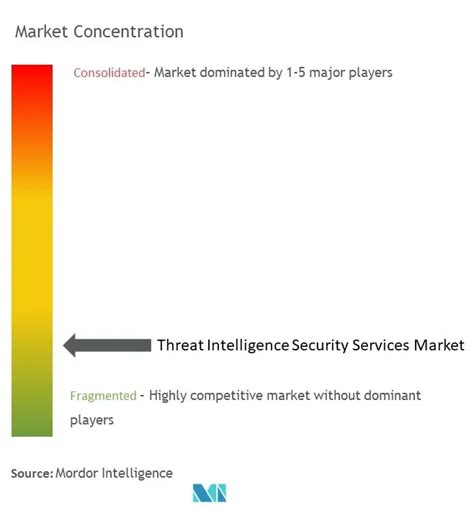 Market Concentration

Consolidated- Market dominated by 1-5 major players

Threat Intelligence Security Services Market

Fragmented - Highly competitive market without dominant players

Source: Mordor Intelligence